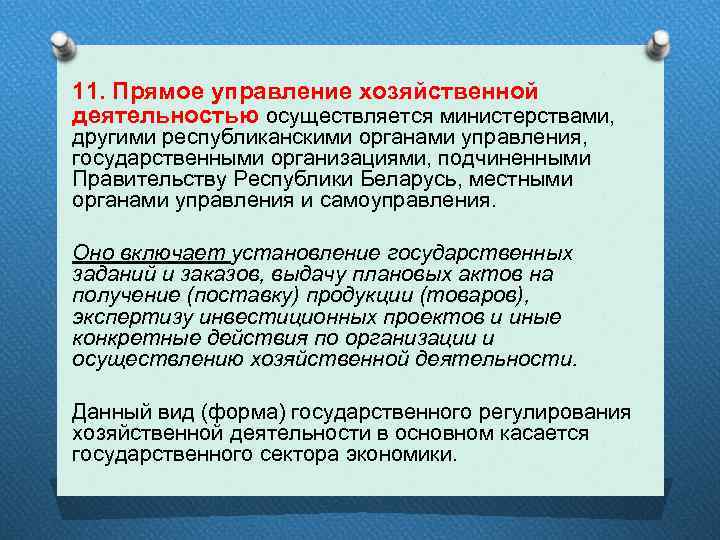 11. Прямое управление хозяйственной деятельностью осуществляется министерствами, другими республиканскими органами управления, государственными организациями, подчиненными Правительству Республики Беларусь, местными органами управления и самоуправления.

Оно включает установление государственных заданий и заказов, выдачу плановых актов на получение (поставку) продукции (товаров), экспертизу инвестиционных проектов и иные конкретные действия по организации и осуществлению хозяйственной деятельности.

Данный вид (форма) государственного регулирования хозяйственной деятельности в основном касается государственного сектора экономики.